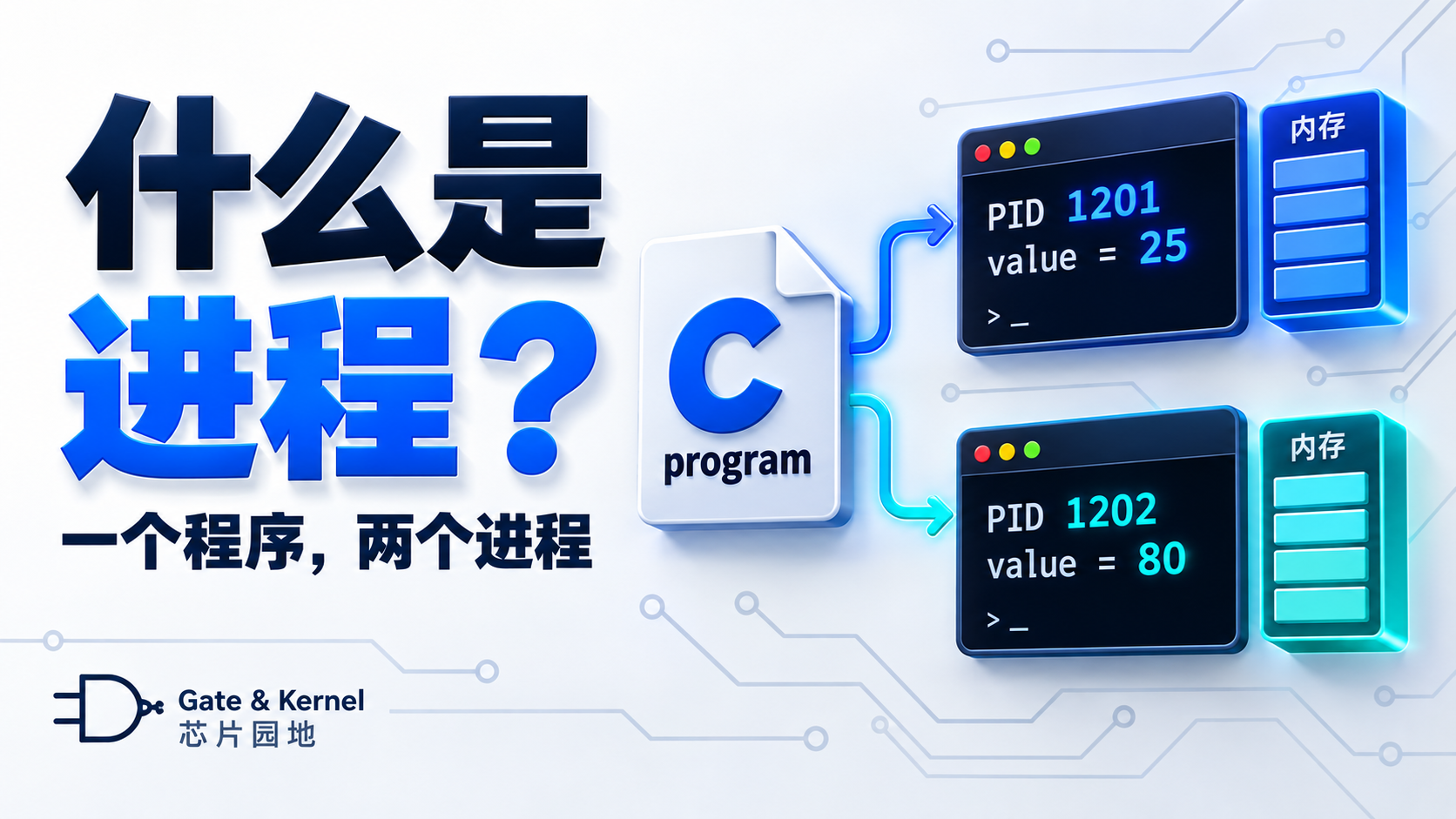 什么是

进程？

一个程序，两个进程

C
program

PID 1201
value = 25
> _

内存

PID 1202
value = 80
> _

内存

Gate & Kernel
芯片园地